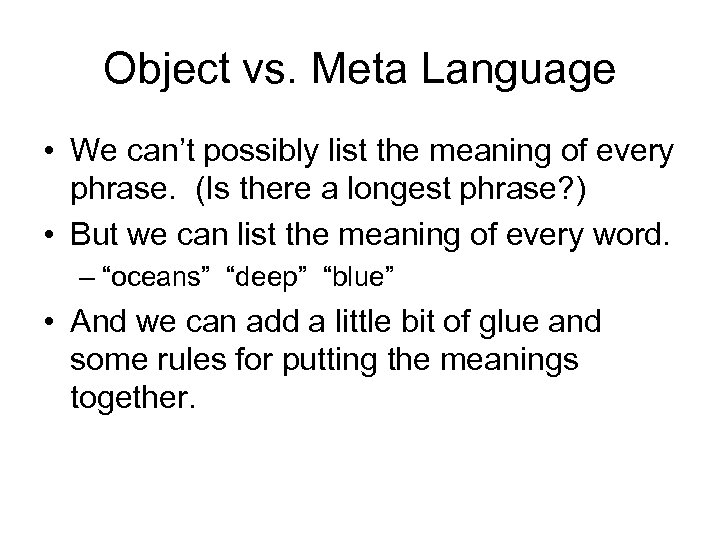 Object vs. Meta Language

• We can’t possibly list the meaning of every phrase. (Is there a longest phrase?)
• But we can list the meaning of every word.
  – “oceans” “deep” “blue”
• And we can add a little bit of glue and some rules for putting the meanings together.